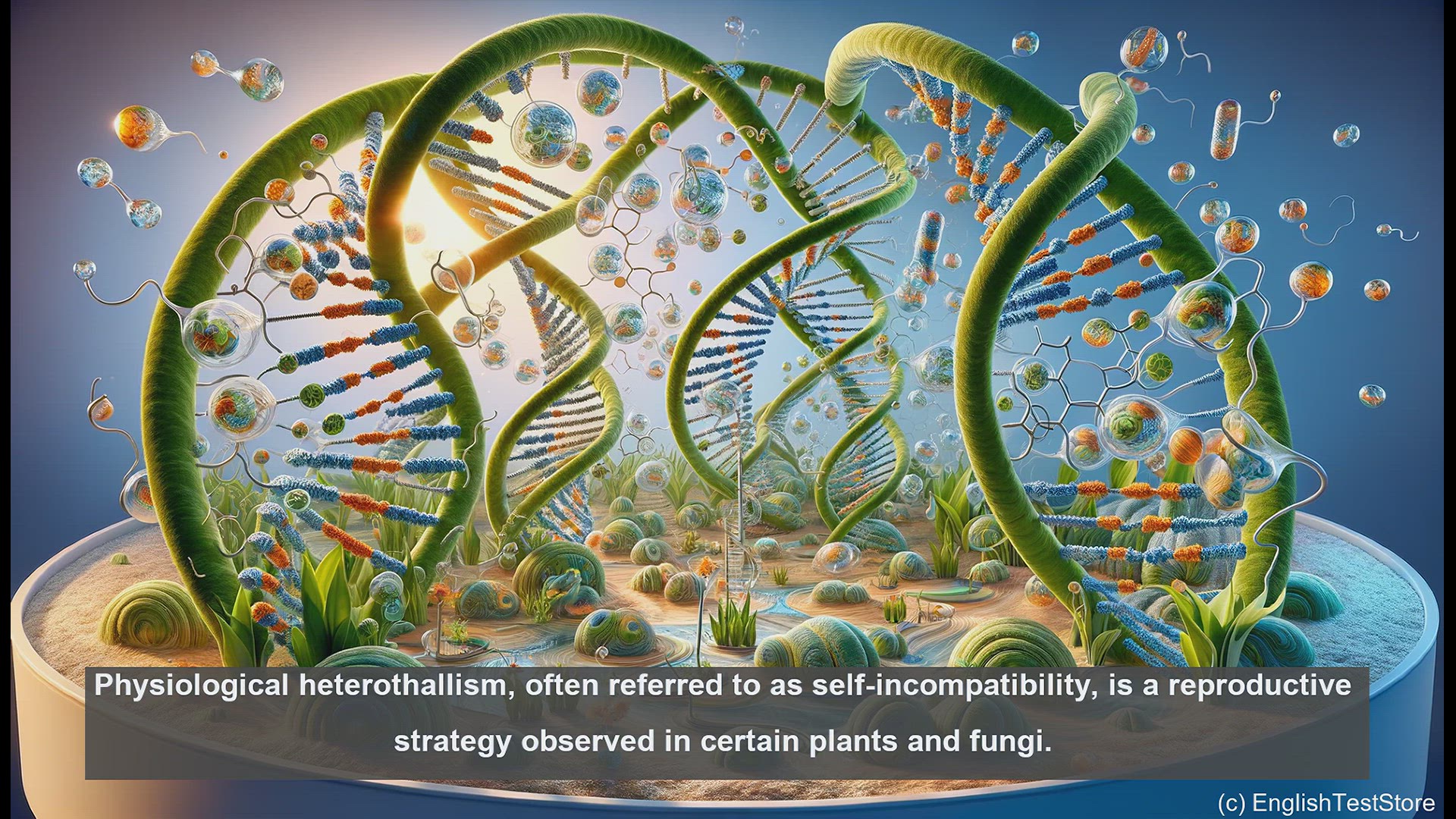 Physiological heterothallism, often referred to as self-incompatibility, is a reproductive strategy observed in certain plants and fungi.

(c) EnglishTestStore